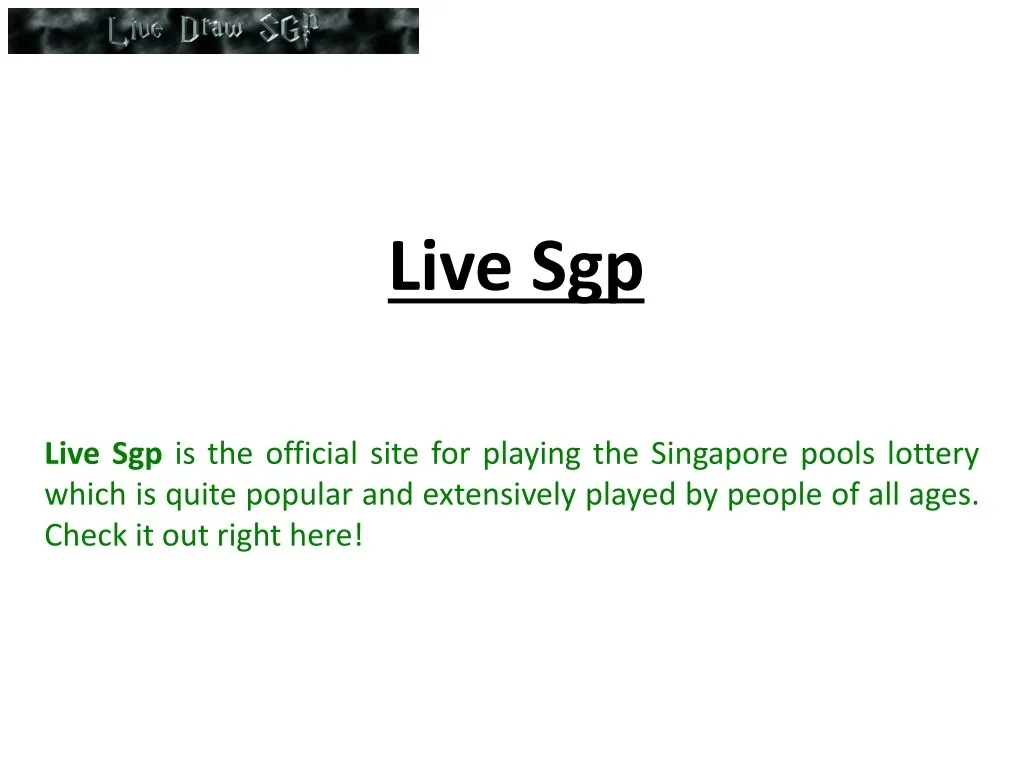 Live Draw SGP

Live Sgp

Live Sgp is the official site for playing the Singapore pools lottery which is quite popular and extensively played by people of all ages. Check it out right here!